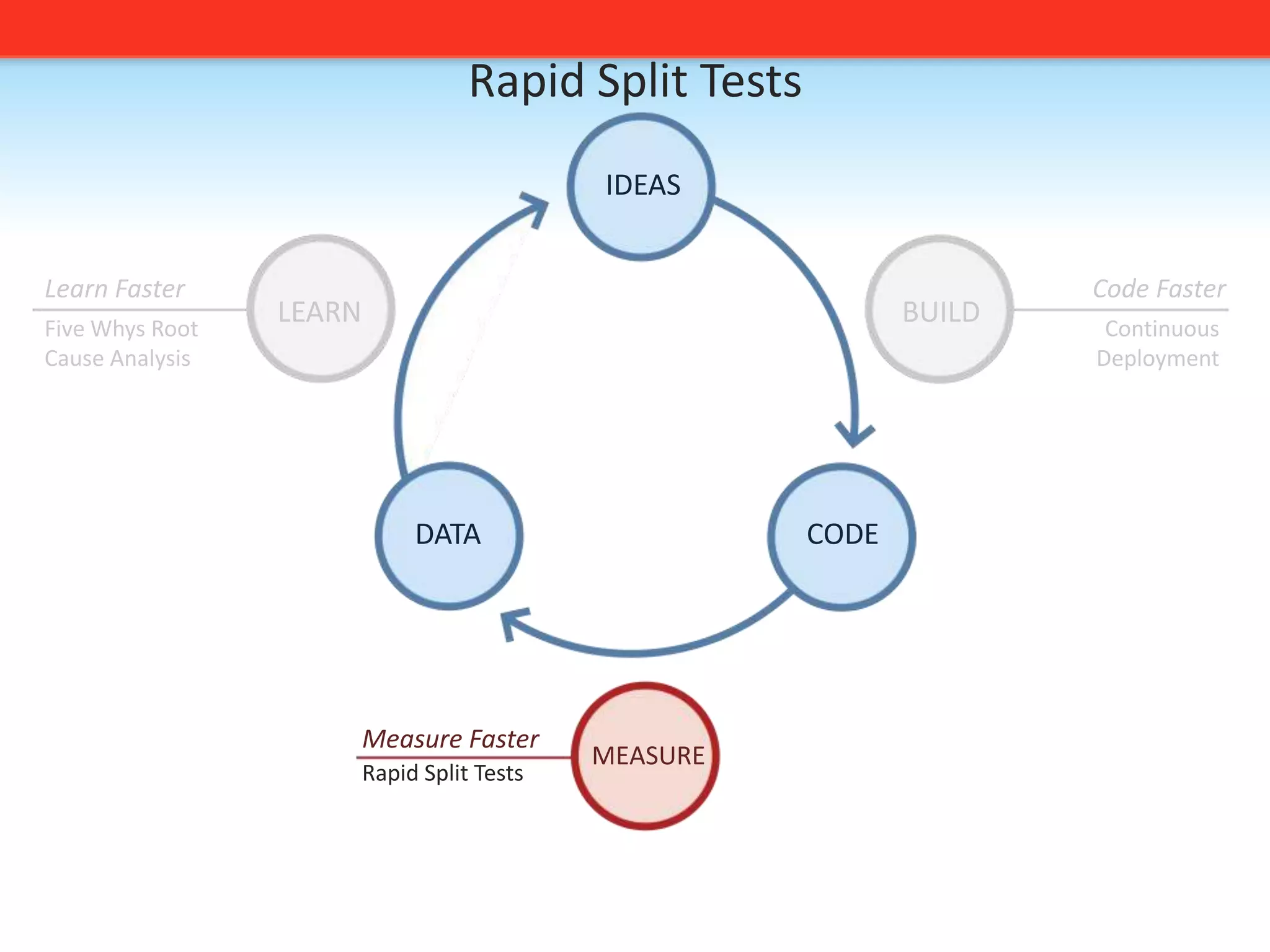 Rapid Split Tests

IDEAS

Learn Faster

Five Whys Root Cause Analysis

LEARN

BUILD

Code Faster

Continuous Deployment

DATA

CODE

Measure Faster

Rapid Split Tests

MEASURE